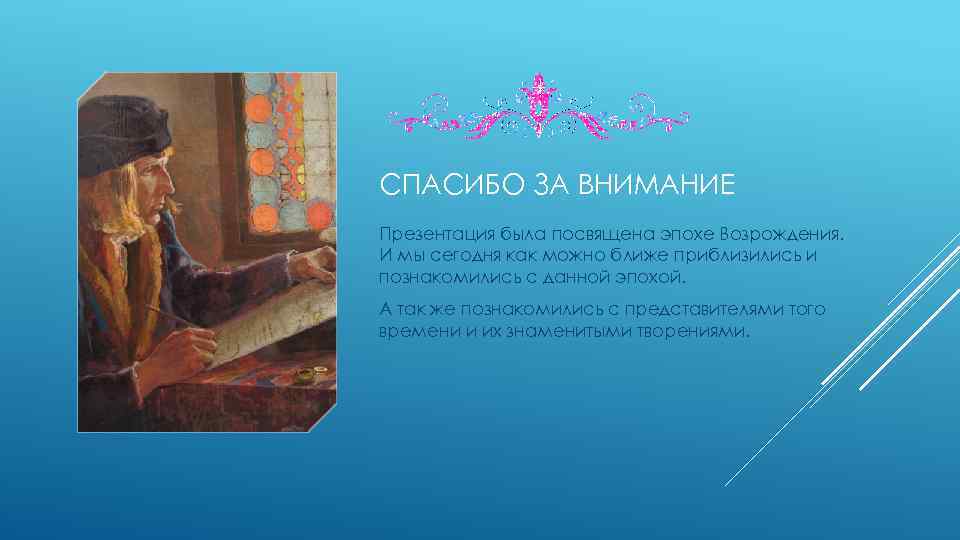 СПАСИБО ЗА ВНИМАНИЕ

Презентация была посвящена эпохе Возрождения. И мы сегодня как можно ближе приблизились и познакомились с данной эпохой.

А так же познакомились с представителями того времени и их знаменитыми творениями.